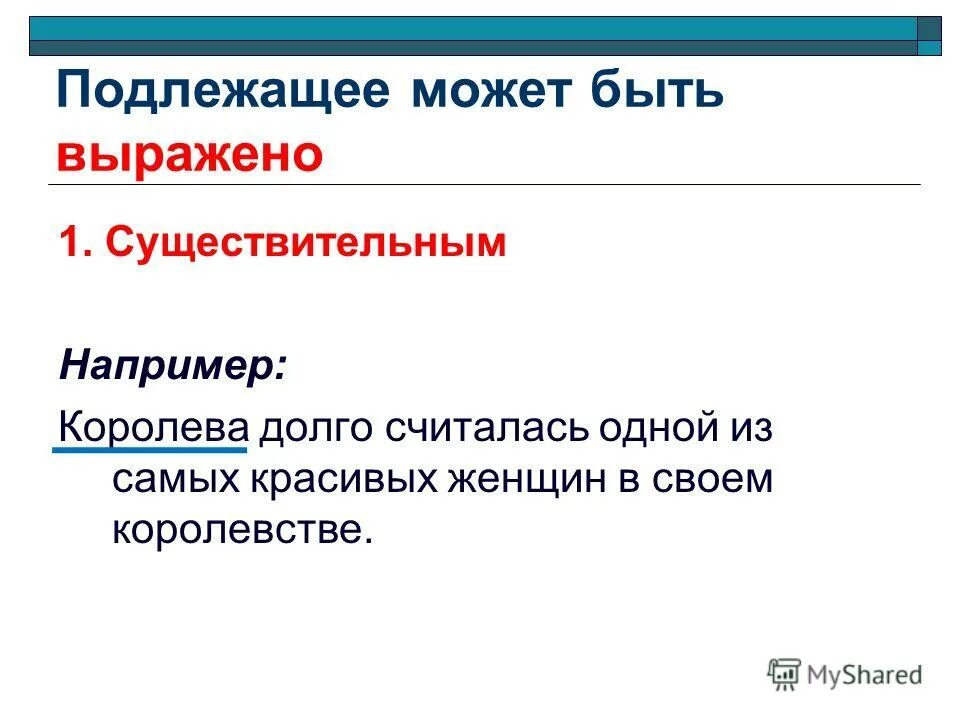 Подлежащее может быть выражено

1. Существительным

Например:

Королева долго считалась одной из самых красивых женщин в своем королевстве.

MyShared